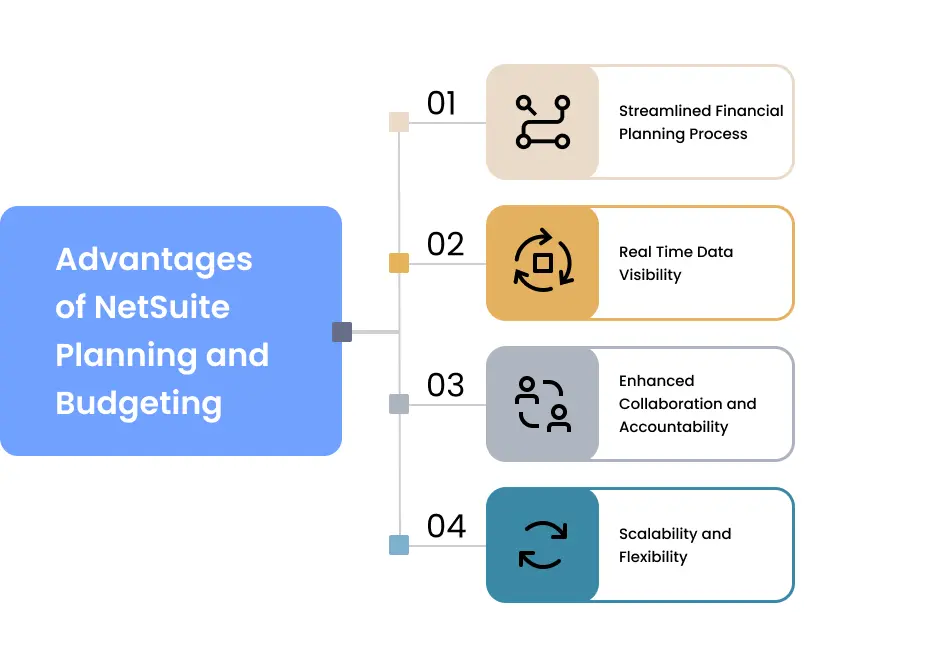 Advantages of NetSuite Planning and Budgeting

01
Streamlined Financial Planning Process

02
Real Time Data Visibility

03
Enhanced Collaboration and Accountability

04
Scalability and Flexibility